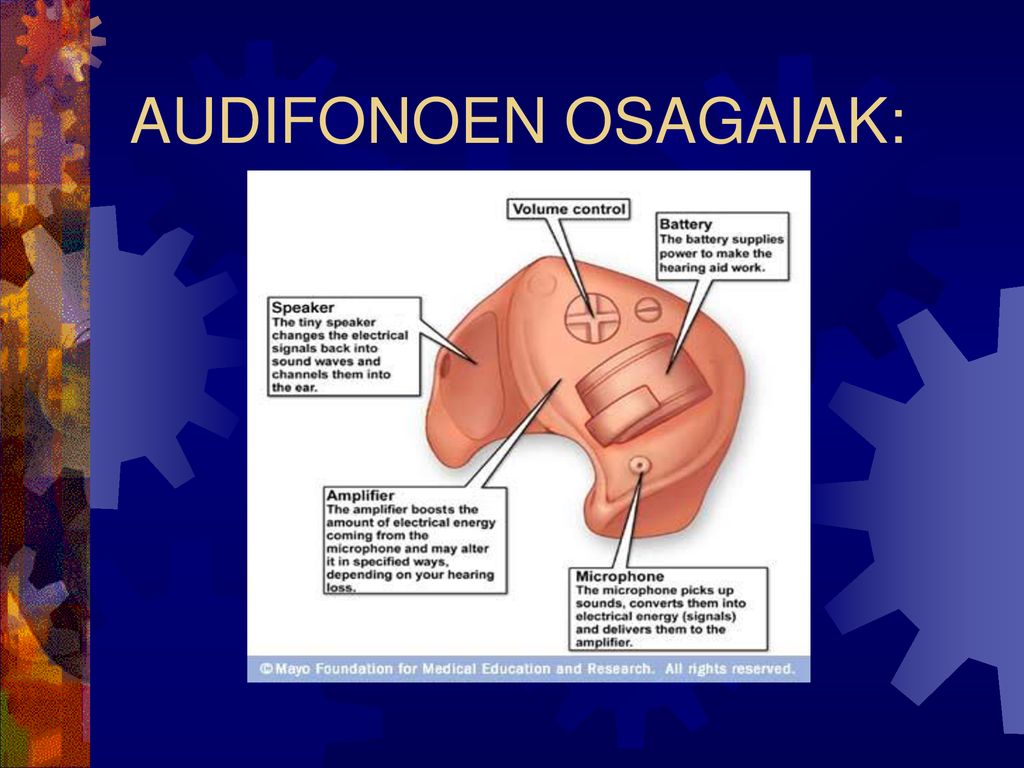 AUDIFONOEN OSAGAIAK:

Volume control

Battery
The battery supplies power to make the hearing aid work.

Speaker
The tiny speaker changes the electrical signals back into sound waves and channels them into the ear.

Amplifier
The amplifier boosts the amount of electrical energy coming from the microphone and may alter it in specified ways, depending on your hearing loss.

Microphone
The microphone picks up sounds, converts them into electrical energy (signals) and delivers them to the amplifier.

© Mayo Foundation for Medical Education and Research. All rights reserved.